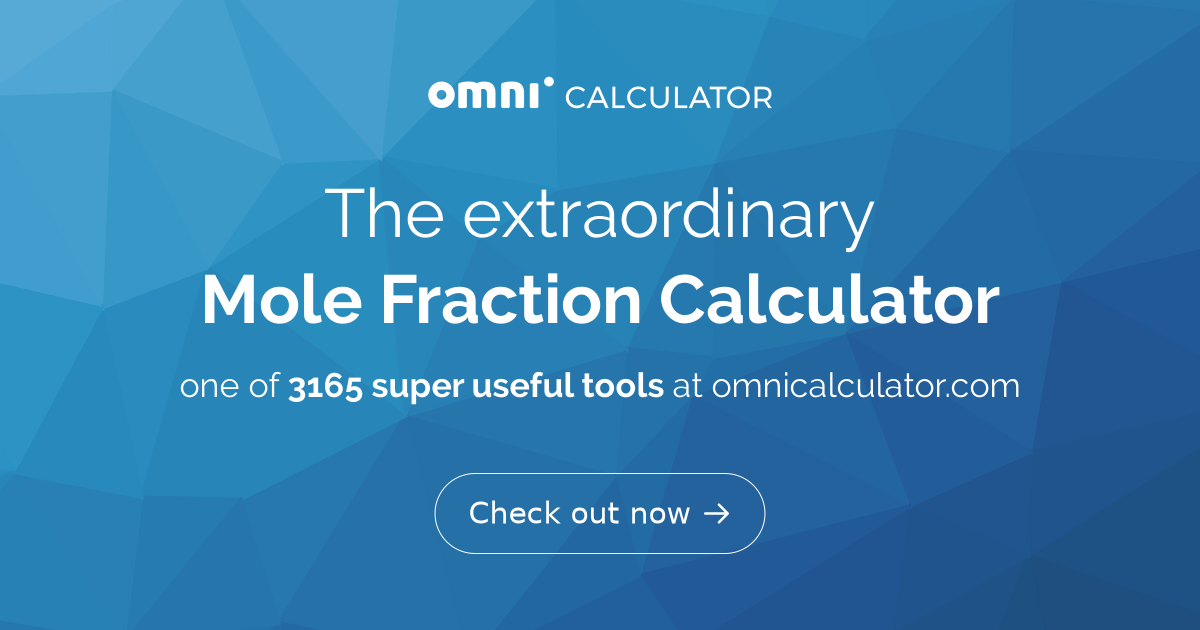 omni CALCULATOR

The extraordinary
Mole Fraction Calculator

one of 3165 super useful tools at omnicalculator.com

Check out now →